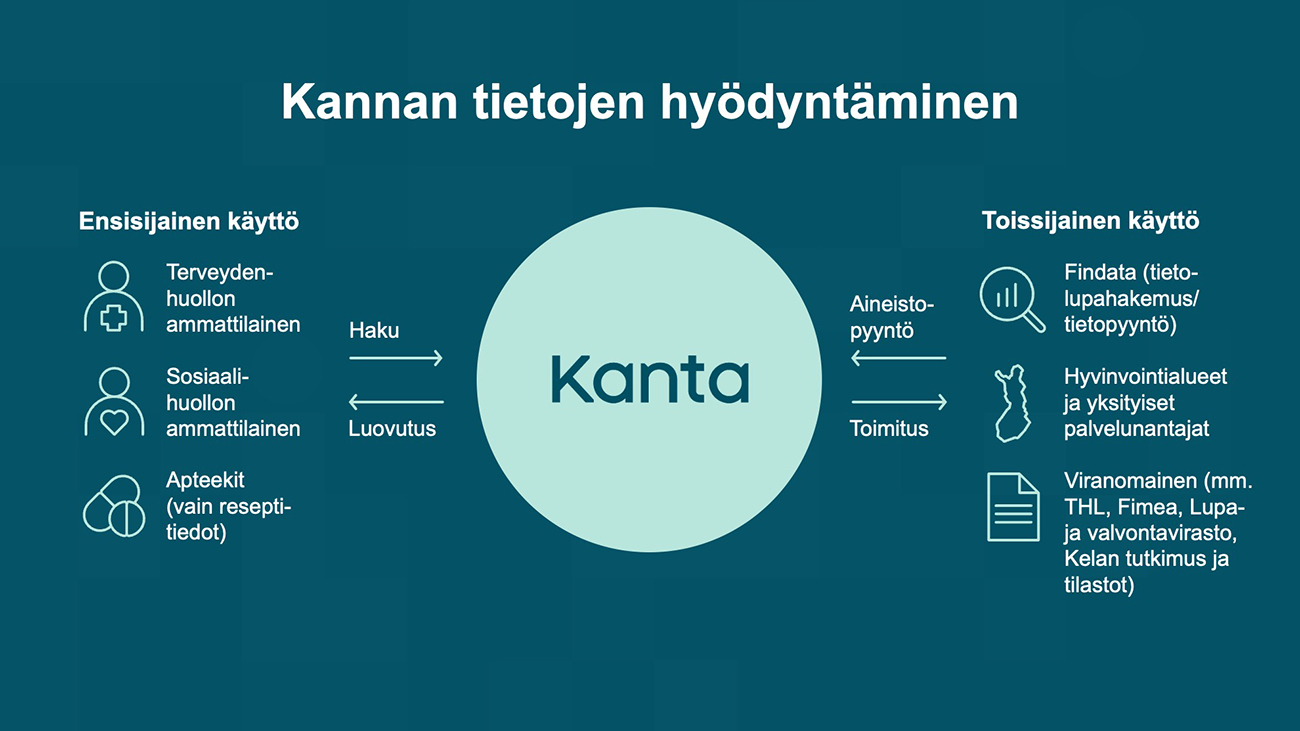 Kannan tietojen hyödyntäminen

Ensisijainen käyttö

Terveydenhuollon ammattilainen

Sosiaalihuollon ammattilainen

Apteekit (vain reseptitiedot)

Haku

Luovutus

Kanta

Aineistopyyntö

Toimitus

Toissijainen käyttö

Findata (tietolupahakemus/ tietopyyntö)

Hyvinvointialueet ja yksityiset palvelunantajat

Viranomainen (mm. THL, Fimea, Lupa- ja valvontavirasto, Kelan tutkimus ja tilastot)